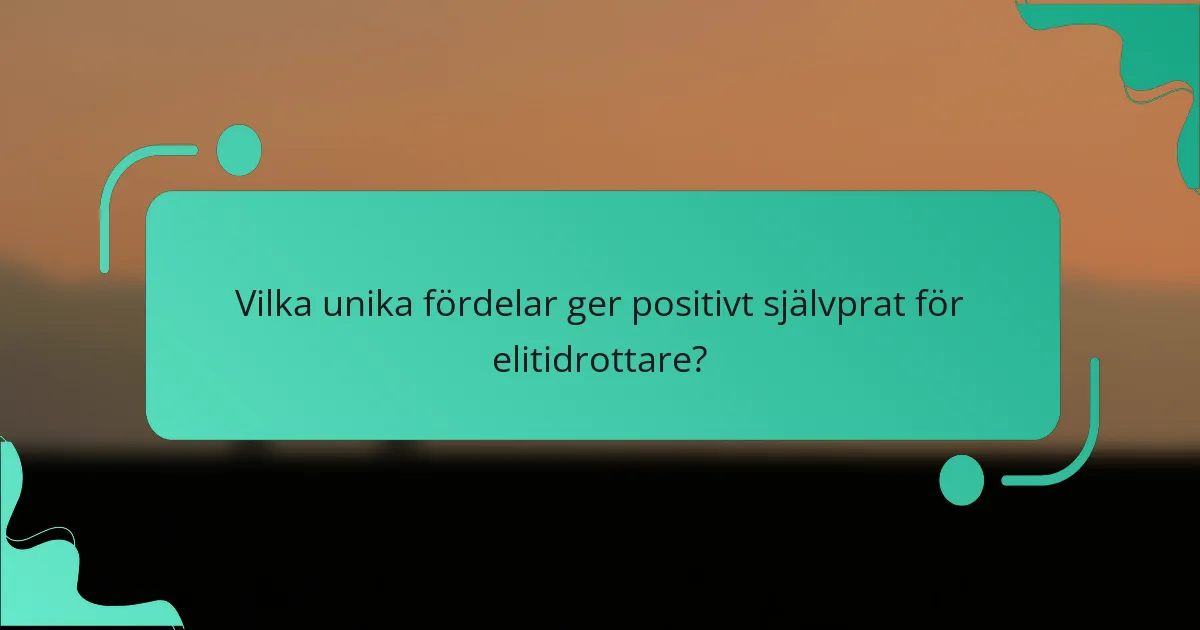 Vilka unika fördelar ger positivt självprat för elitidrottare?